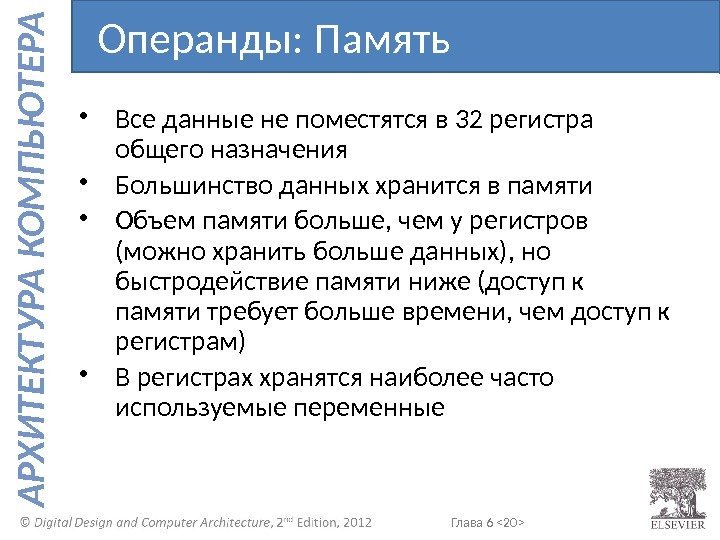 АРХИТЕКТУРА КОМПЬЮТЕРА

Операнды: Память

• Все данные не поместятся в 32 регистра общего назначения
• Большинство данных хранится в памяти
• Объем памяти больше, чем у регистров (можно хранить больше данных), но быстродействие памяти ниже (доступ к памяти требует больше времени, чем доступ к регистрам)
• В регистрах хранятся наиболее часто используемые переменные

© Digital Design and Computer Architecture, 2nd Edition, 2012

Глава 6 <20>

ELSEVIER